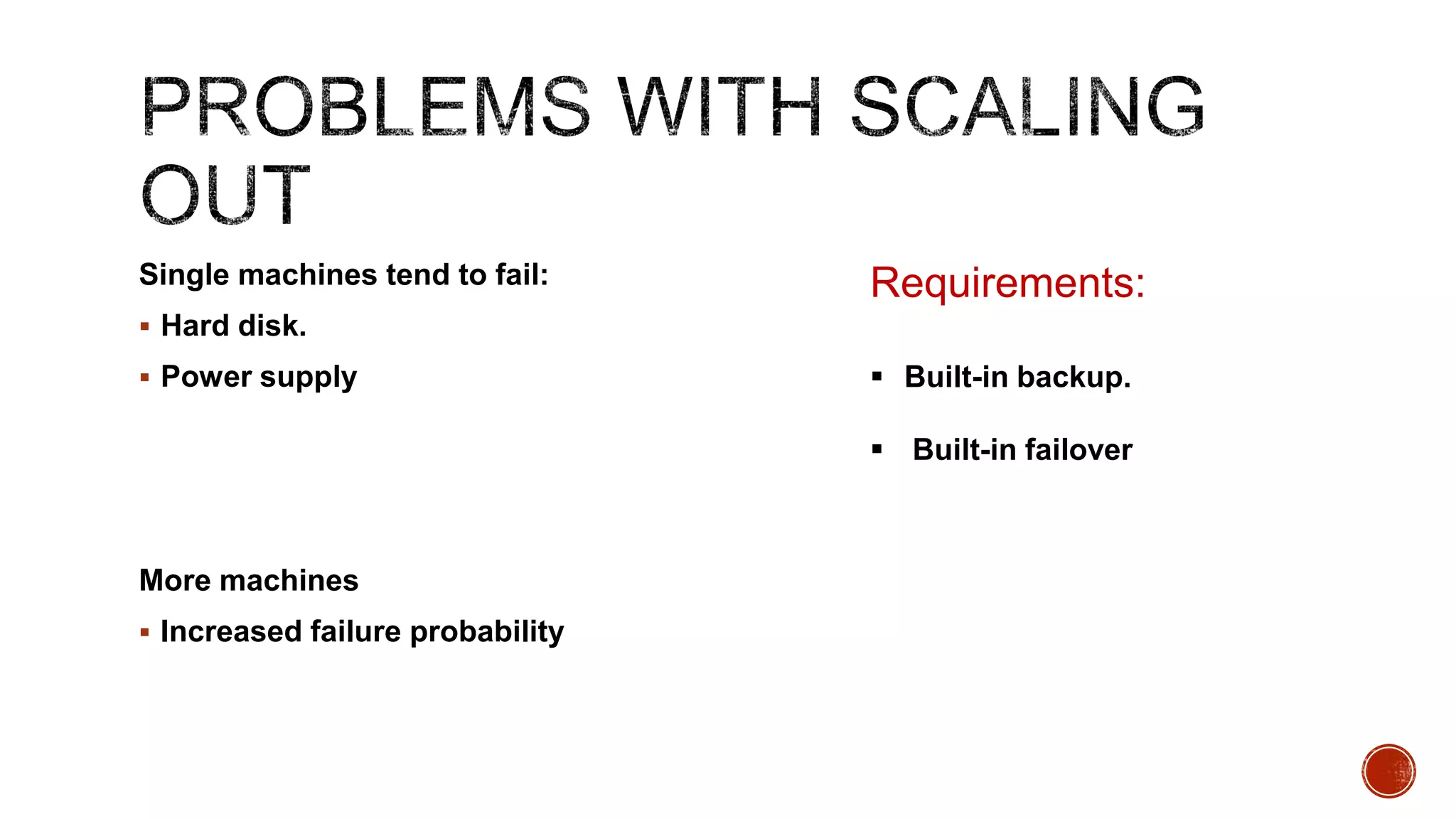 PROBLEMS WITH SCALING OUT

Single machines tend to fail:

▪ Hard disk.

▪ Power supply

More machines

▪ Increased failure probability

Requirements:

▪ Built-in backup.

▪ Built-in failover